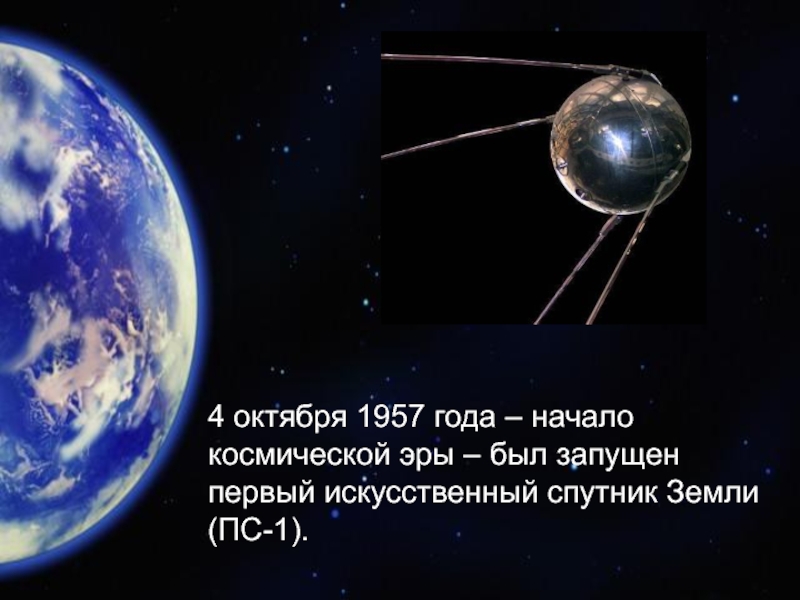 4 октября 1957 года – начало космической эры – был запущен первый искусственный спутник Земли (ПС-1).